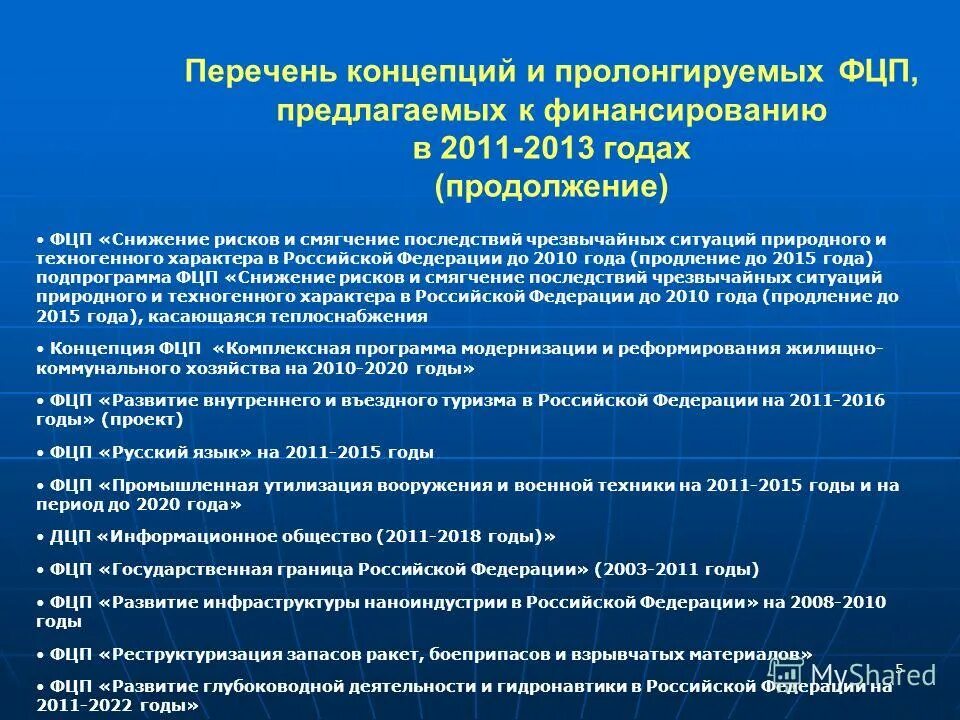 Перечень концепций и пролонгируемых ФЦП, предлагаемых к финансированию в 2011-2013 годах (продолжение)

• ФЦП «Снижение рисков и смягчение последствий чрезвычайных ситуаций природного и техногенного характера в Российской Федерации до 2010 года (продление до 2015 года) подпрограмма ФЦП «Снижение рисков и смягчение последствий чрезвычайных ситуаций природного и техногенного характера в Российской Федерации до 2010 года (продление до 2015 года), касающаяся теплоснабжения

• Концепция ФЦП «Комплексная программа модернизации и реформирования жилищно-коммунального хозяйства на 2010-2020 годы»

• ФЦП «Развитие внутреннего и въездного туризма в Российской Федерации на 2011-2016 годы» (проект)

• ФЦП «Русский язык» на 2011-2015 годы

• ФЦП «Промышленная утилизация вооружения и военной техники на 2011-2015 годы и на период до 2020 года»

• ДЦП «Информационное общество (2011-2018 годы)»

• ФЦП «Государственная граница Российской Федерации» (2003-2011 годы)

• ФЦП «Развитие инфраструктуры наноиндустрии в Российской Федерации» на 2008-2010 годы

• ФЦП «Реструктуризация запасов ракет, боеприпасов и взрывчатых материалов»

• ФЦП «Развитие глубоководной деятельности и гидронавтики в Российской Федерации на 2011-2022 годы»

5

MyShared